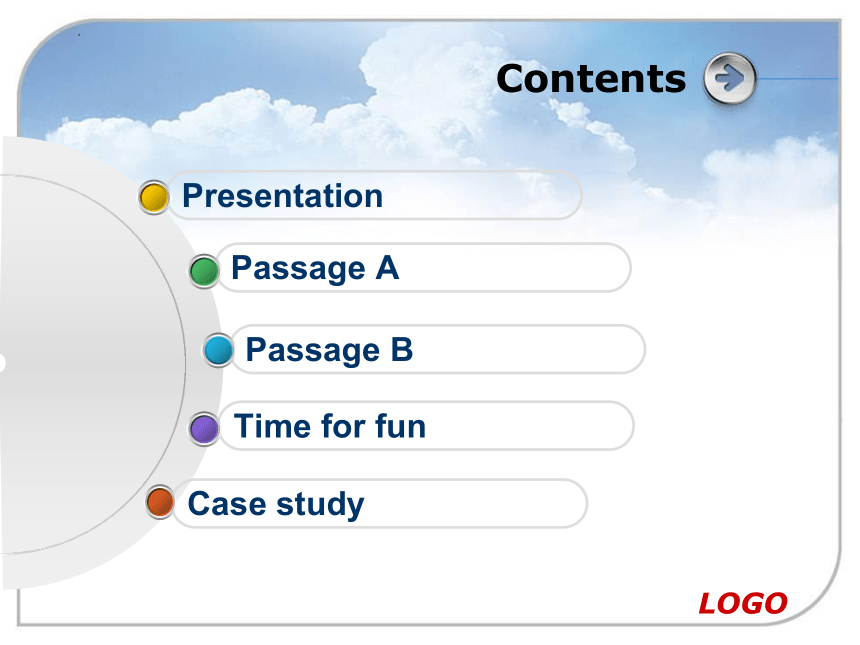 Contents

Presentation

Passage A

Passage B

Time for fun

Case study

LOGO